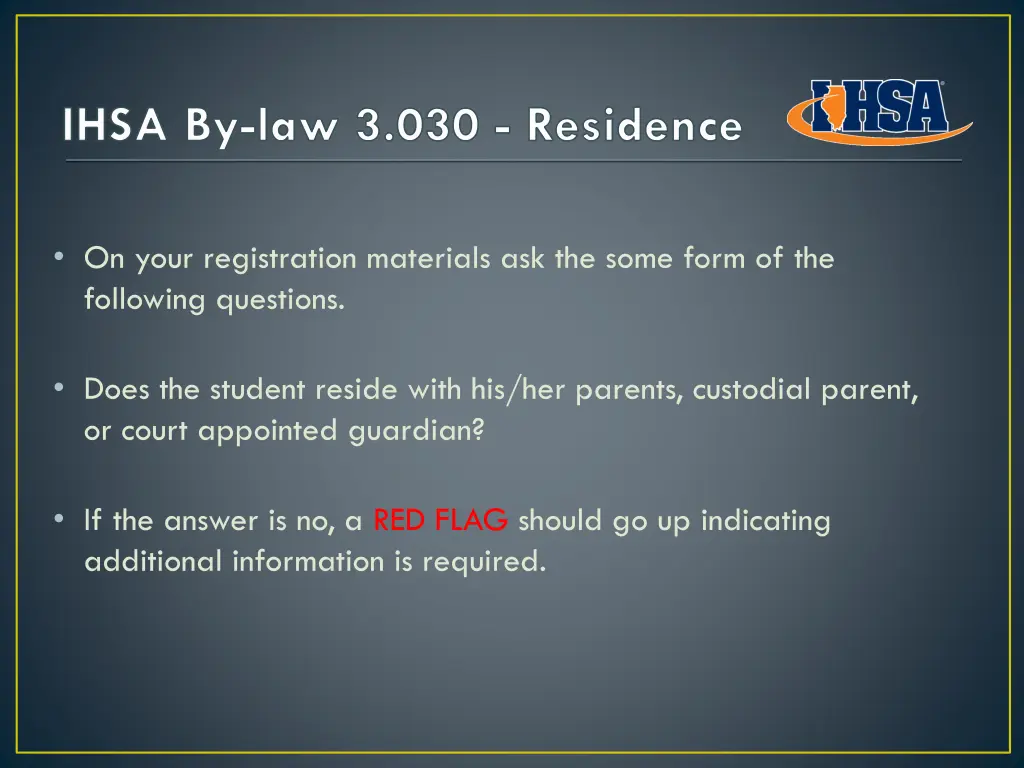 IHSA By-law 3.030 - Residence

IHSA

• On your registration materials ask the some form of the following questions.

• Does the student reside with his/her parents, custodial parent, or court appointed guardian?

• If the answer is no, a RED FLAG should go up indicating additional information is required.